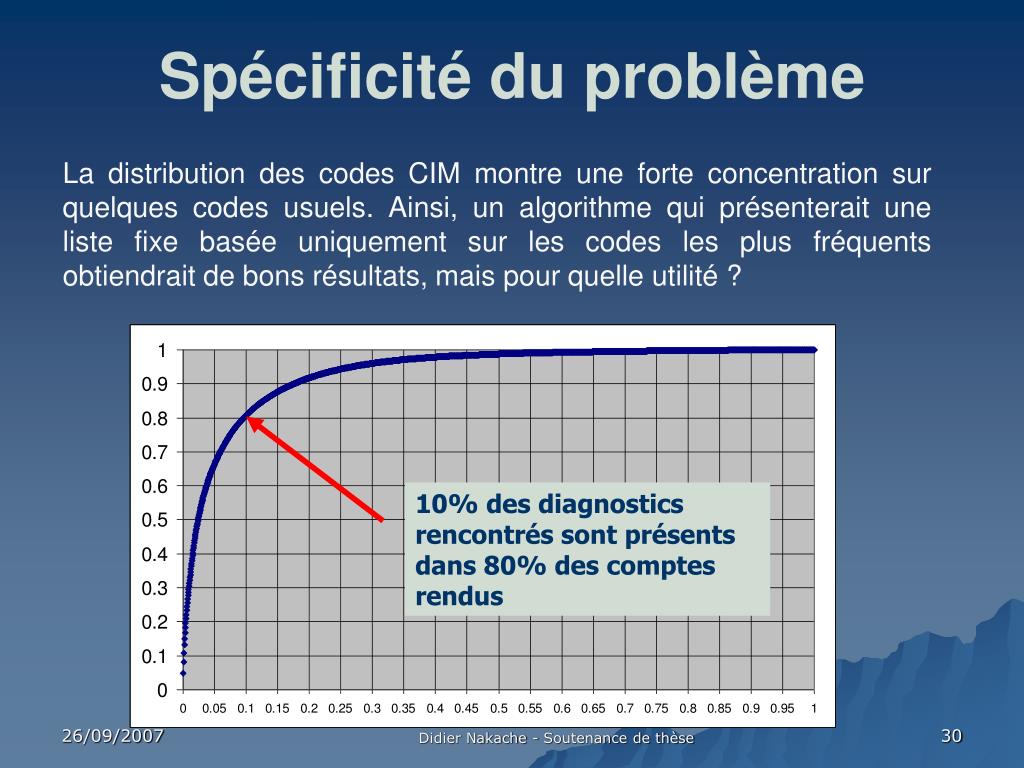 Spécificité du problème

La distribution des codes CIM montre une forte concentration sur quelques codes usuels. Ainsi, un algorithme qui présenterait une liste fixe basée uniquement sur les codes les plus fréquents obtiendrait de bons résultats, mais pour quelle utilité ?

1
0.9
0.8
0.7
0.6
0.5
0.4
0.3
0.2
0.1
0

0 0.05 0.1 0.15 0.2 0.25 0.3 0.35 0.4 0.45 0.5 0.55 0.6 0.65 0.7 0.75 0.8 0.85 0.9 0.95 1

10% des diagnostics rencontrés sont présents dans 80% des comptes rendus

26/09/2007

Didier Nakache - Soutenance de thèse

30